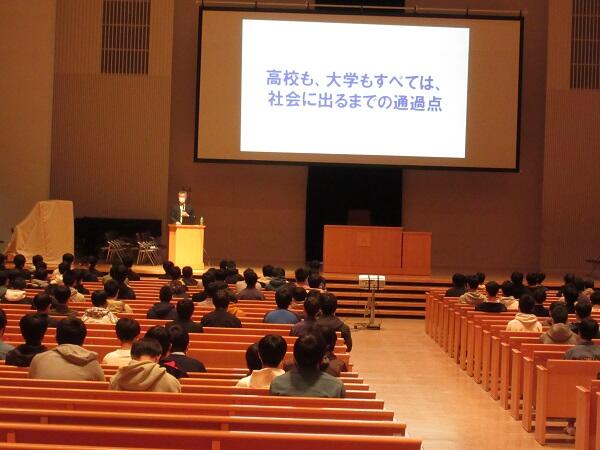 高校も、大学もすべては、
社会に出るまでの通過点